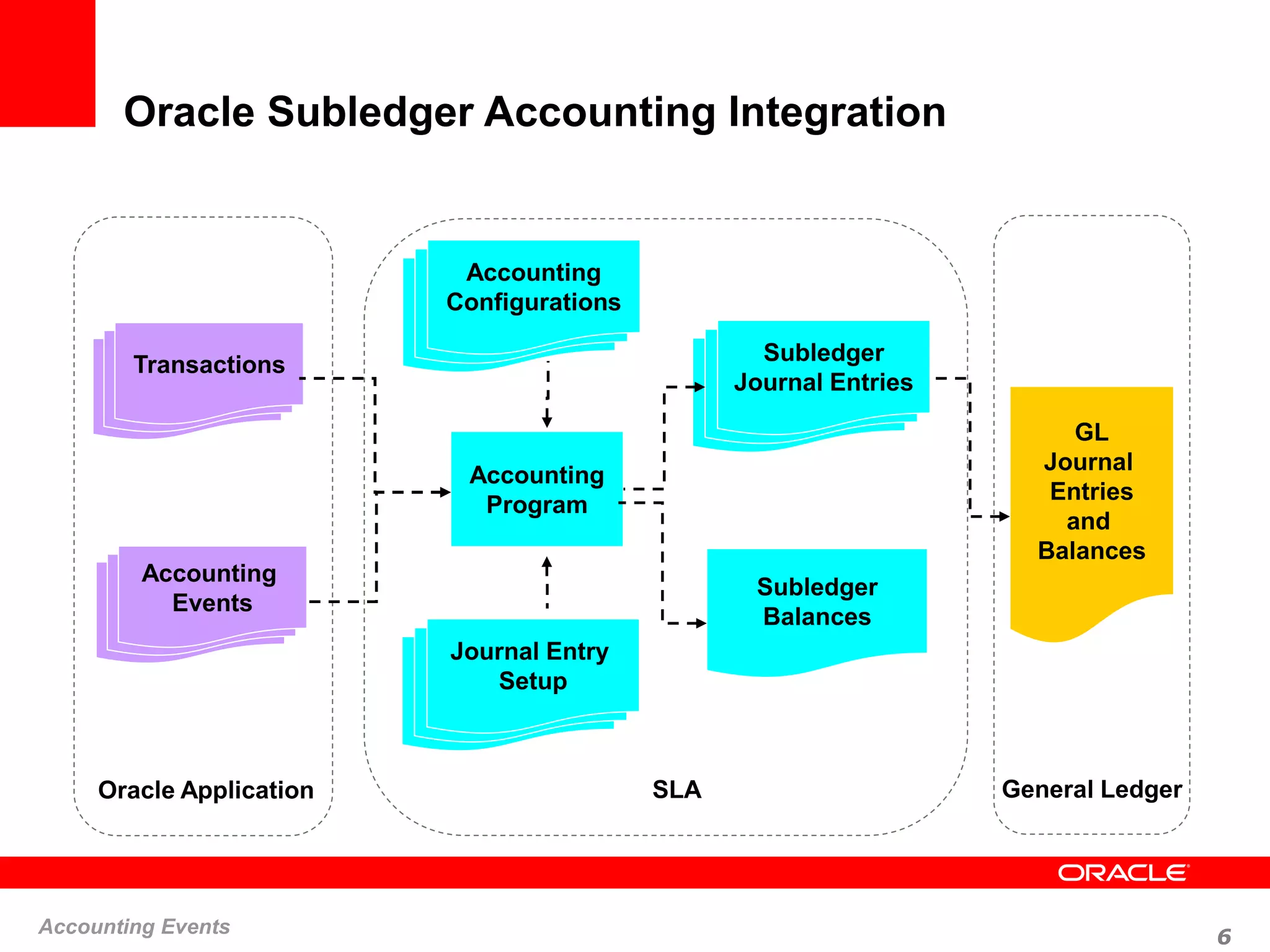 Oracle Subledger Accounting Integration

Transactions

Accounting Events

Oracle Application

Accounting Configurations

Accounting Program

Journal Entry Setup

Subledger Journal Entries

Subledger Balances

SLA

GL Journal Entries and Balances

General Ledger

ORACLE

Accounting Events

6